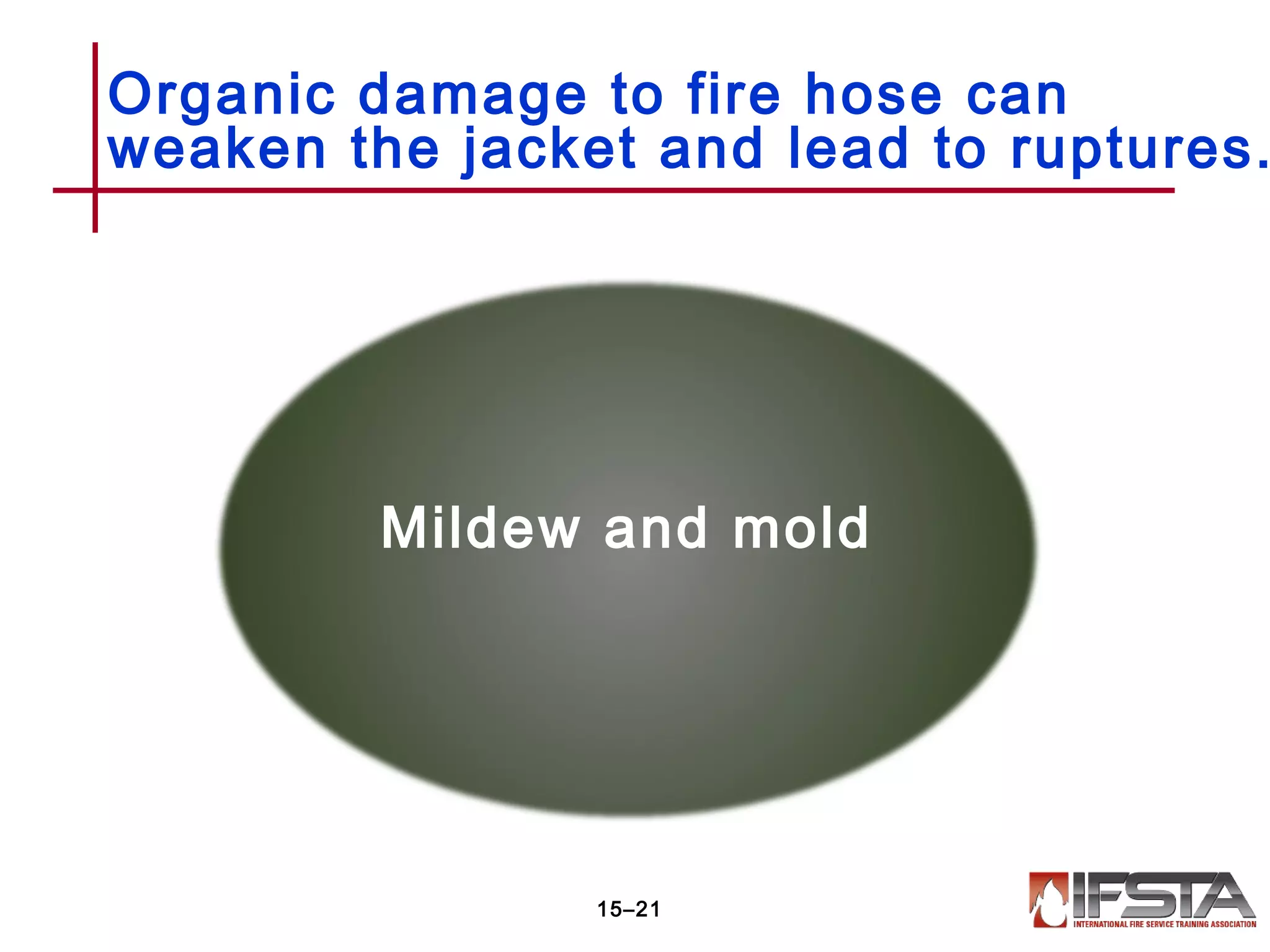 Organic damage to fire hose can weaken the jacket and lead to ruptures.

Mildew and mold

15–21

IFSTA
INTERNATIONAL FIRE SERVICE TRAINING ASSOCIATION